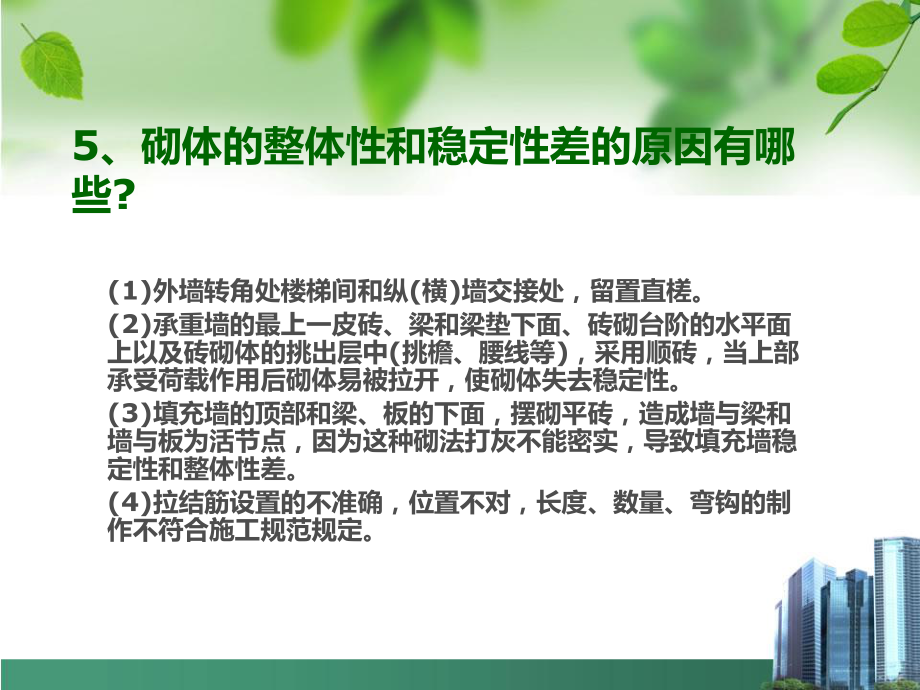 5、砌体的整体性和稳定性差的原因有哪些?

(1)外墙转角处楼梯间和纵(横)墙交接处，留置直槎。

(2)承重墙的最上一皮砖、梁和梁垫下面、砖砌台阶的水平面上以及砖砌体的挑出层中(挑檐、腰线等)，采用顺砖，当上部承受荷载作用后砌体易被拉开，使砌体失去稳定性。

(3)填充墙的顶部和梁、板的下面，摆砌平砖，造成墙与梁和墙与板为活节点，因为这种砌法打灰不能密实，导致填充墙稳定性和整体性差。

(4)拉结筋设置的不准确，位置不对，长度、数量、弯钩的制作不符合施工规范规定。